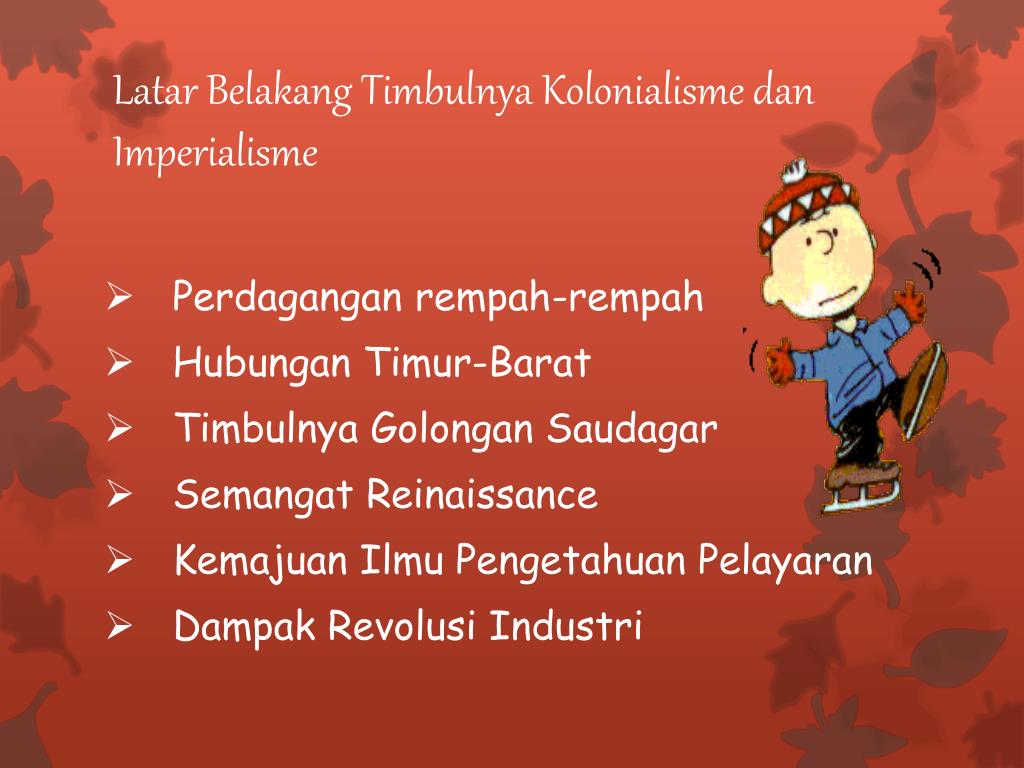 Latar Belakang Timbulnya Kolonialisme dan Imperialisme

➢ Perdagangan rempah-rempah
➢ Hubungan Timur-Barat
➢ Timbulnya Golongan Saudagar
➢ Semangat Reinaissance
➢ Kemajuan Ilmu Pengetahuan Pelayaran
➢ Dampak Revolusi Industri